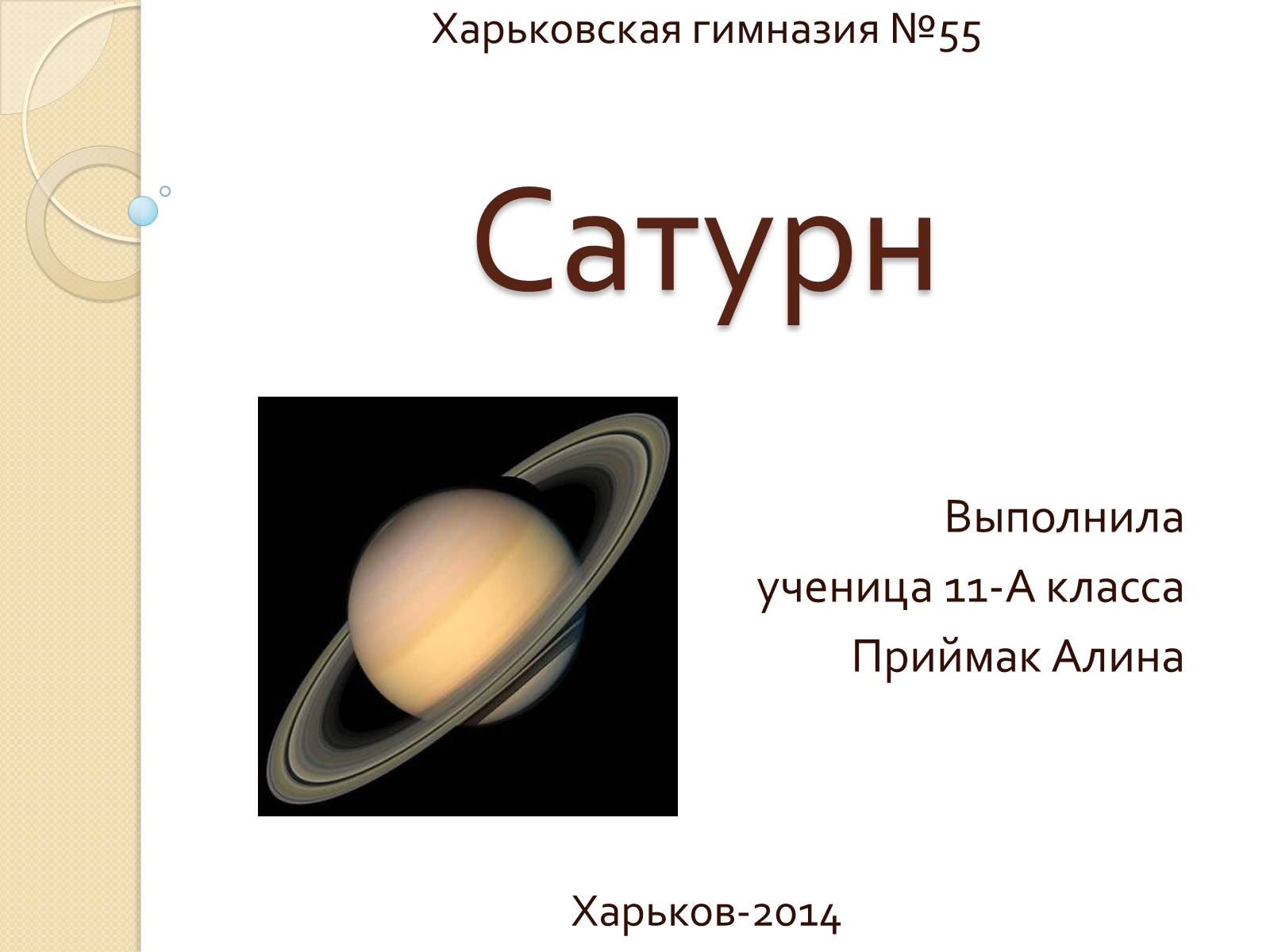 Харьковская гимназия №55

Сатурн

Выполнила
ученица 11-А класса
Приймак Алина

Харьков-2014